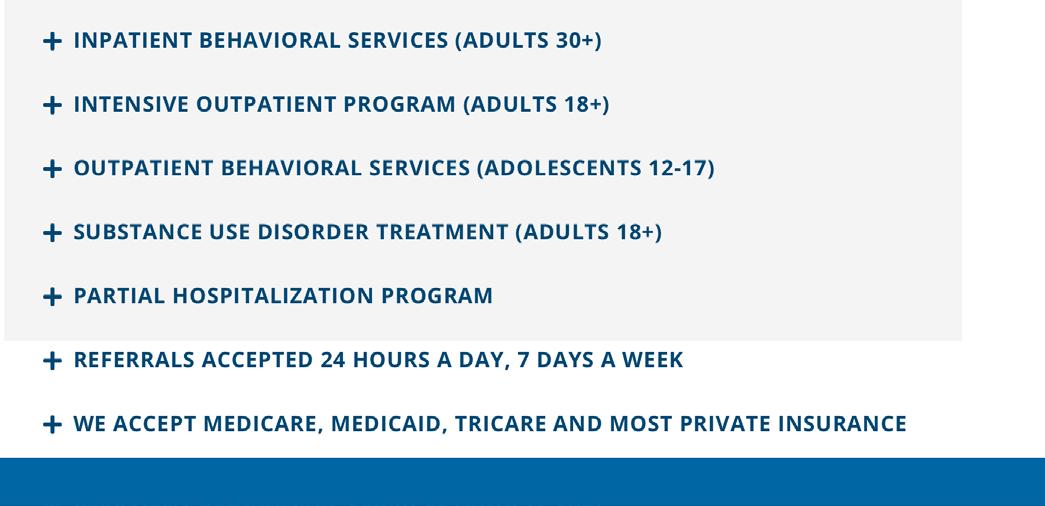 + INPATIENT BEHAVIORAL SERVICES (ADULTS 30+)

+ INTENSIVE OUTPATIENT PROGRAM (ADULTS 18+)

+ OUTPATIENT BEHAVIORAL SERVICES (ADOLESCENTS 12-17)

+ SUBSTANCE USE DISORDER TREATMENT (ADULTS 18+)

+ PARTIAL HOSPITALIZATION PROGRAM

+ REFERRALS ACCEPTED 24 HOURS A DAY, 7 DAYS A WEEK

+ WE ACCEPT MEDICARE, MEDICAID, TRICARE AND MOST PRIVATE INSURANCE